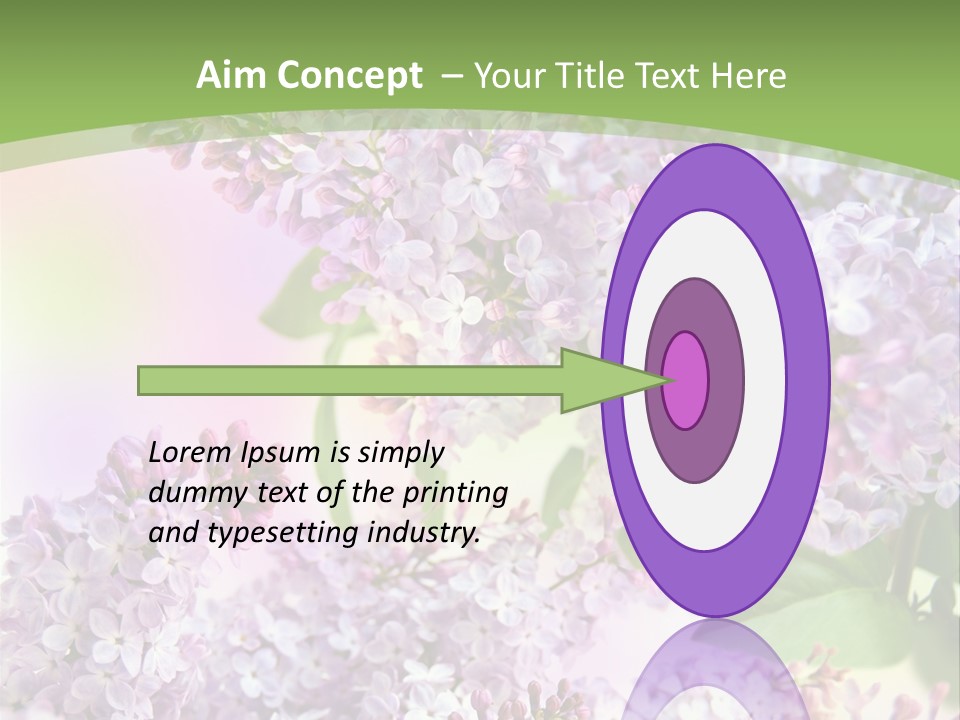 Aim Concept – Your Title Text Here

Lorem Ipsum is simply dummy text of the printing and typesetting industry.